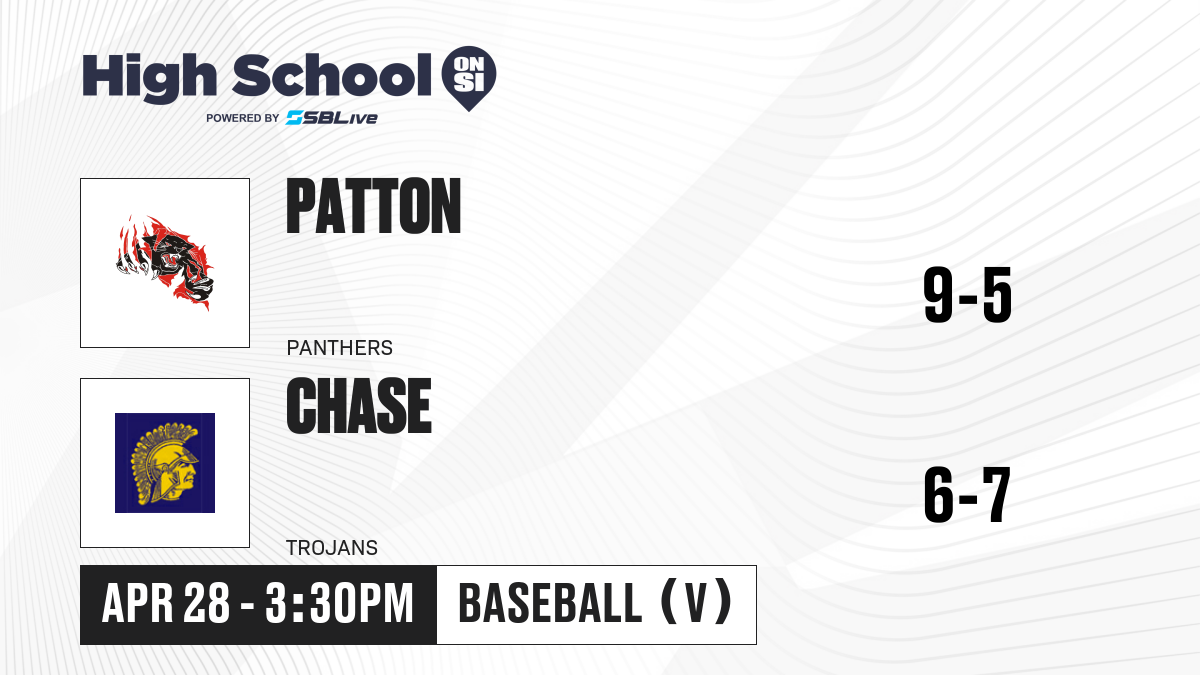 High School ON SI
POWERED BY SBLive

PATTON
PANTHERS
9-5

CHASE
TROJANS
6-7

APR 28 - 3:30PM
BASEBALL (V)